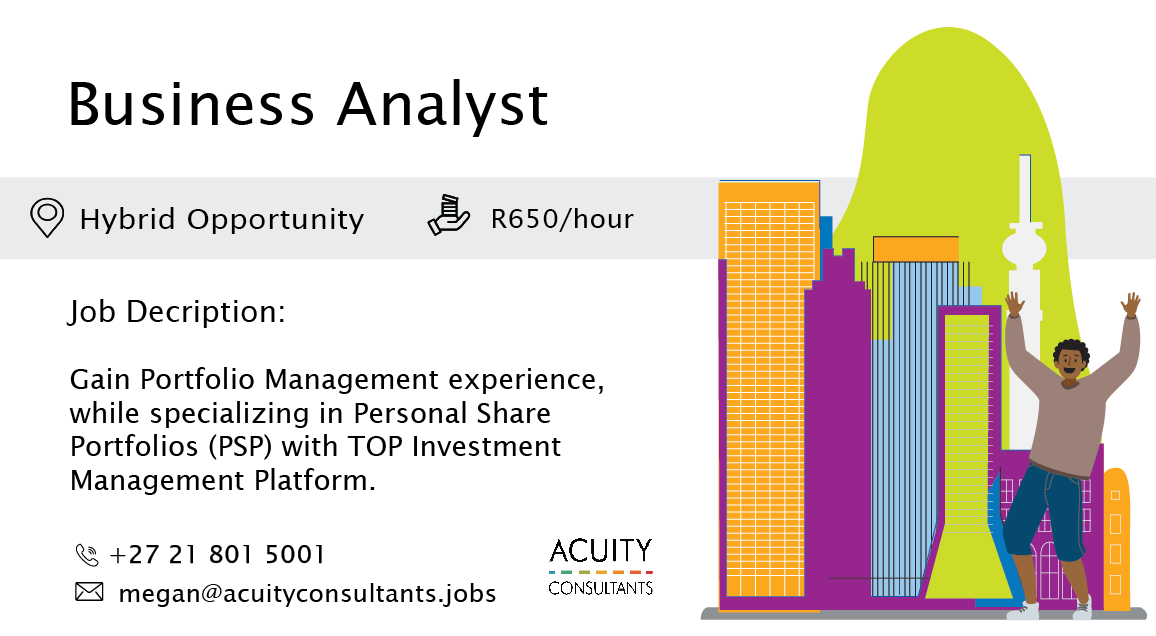 Business Analyst

Hybrid Opportunity R650/hour

Job Decription:

Gain Portfolio Management experience, while specializing in Personal Share Portfolios (PSP) with TOP Investment Management Platform.

+27 21 801 5001
megan@acuityconsultants.jobs

ACUITY
CONSULTANTS